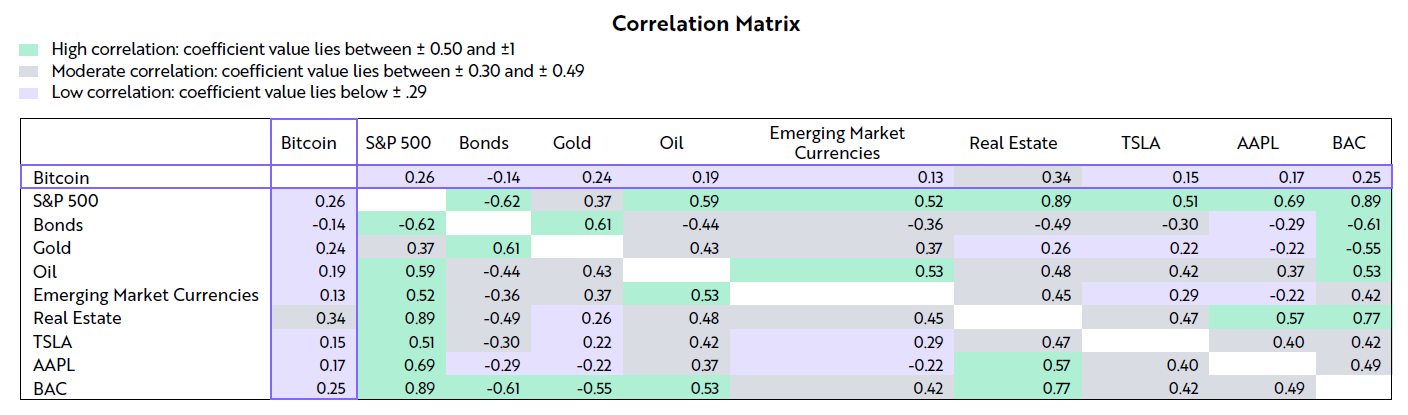 Correlation Matrix

High correlation: coefficient value lies between ± 0.50 and ±1
Moderate correlation: coefficient value lies between ± 0.30 and ± 0.49
Low correlation: coefficient value lies below ± .29

| | Bitcoin | S&P 500 | Bonds | Gold | Oil | Emerging Market Currencies | Real Estate | TSLA | AAPL | BAC |
|---|---|---|---|---|---|---|---|---|---|---|
| Bitcoin | | 0.26 | -0.14 | 0.24 | 0.19 | 0.13 | 0.34 | 0.15 | 0.17 | 0.25 |
| S&P 500 | 0.26 | | -0.62 | 0.37 | 0.59 | 0.52 | 0.89 | 0.51 | 0.69 | 0.89 |
| Bonds | -0.14 | -0.62 | | 0.61 | -0.44 | -0.36 | -0.49 | -0.30 | -0.29 | -0.61 |
| Gold | 0.24 | 0.37 | 0.61 | | 0.43 | 0.37 | 0.26 | 0.22 | -0.22 | -0.55 |
| Oil | 0.19 | 0.59 | -0.44 | 0.43 | | 0.53 | 0.48 | 0.42 | 0.37 | 0.53 |
| Emerging Market Currencies | 0.13 | 0.52 | -0.36 | 0.37 | 0.53 | | 0.45 | 0.29 | -0.22 | 0.42 |
| Real Estate | 0.34 | 0.89 | -0.49 | 0.26 | 0.48 | 0.45 | | 0.47 | 0.57 | 0.77 |
| TSLA | 0.15 | 0.51 | -0.30 | 0.22 | 0.42 | 0.29 | 0.47 | | 0.40 | 0.42 |
| AAPL | 0.17 | 0.69 | -0.29 | -0.22 | 0.37 | -0.22 | 0.57 | 0.40 | | 0.49 |
| BAC | 0.25 | 0.89 | -0.61 | -0.55 | 0.53 | 0.42 | 0.77 | 0.42 | 0.49 | |